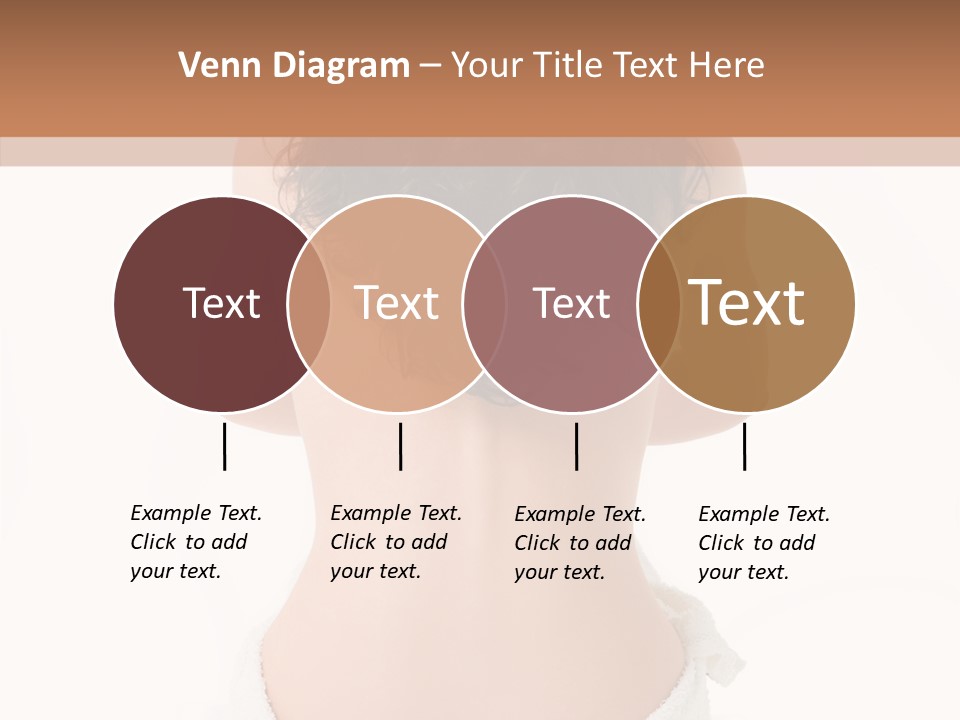 Venn Diagram – Your Title Text Here

Text

Text

Text

Text

Example Text. Click to add your text.

Example Text. Click to add your text.

Example Text. Click to add your text.

Example Text. Click to add your text.